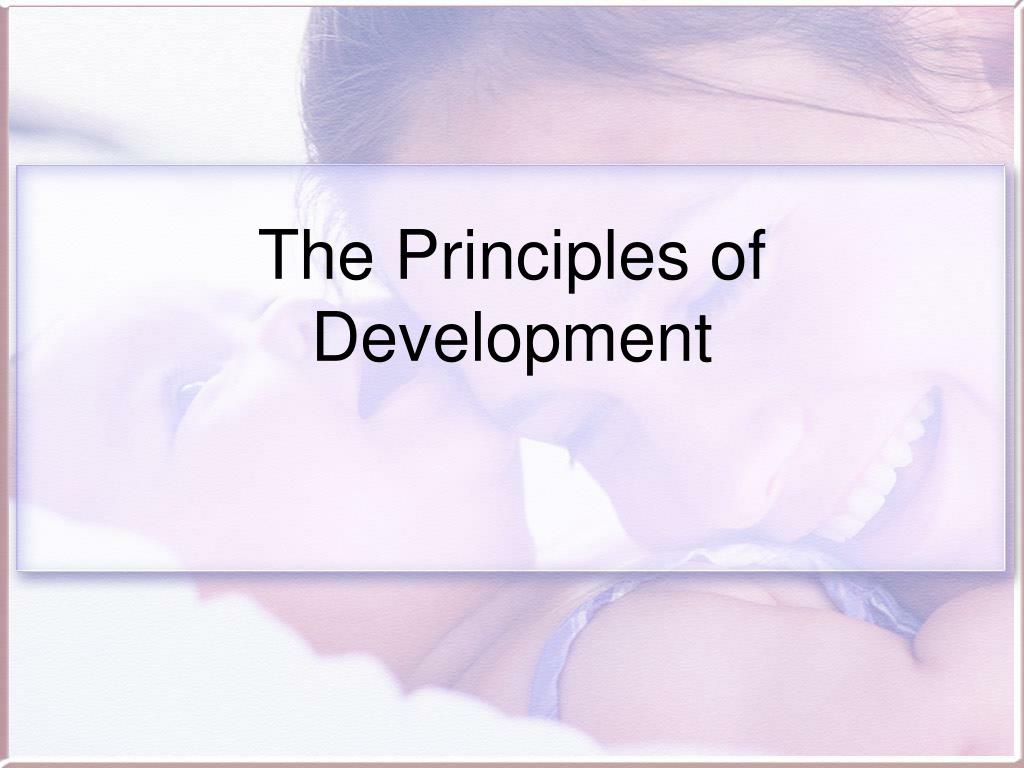 The Principles of Development